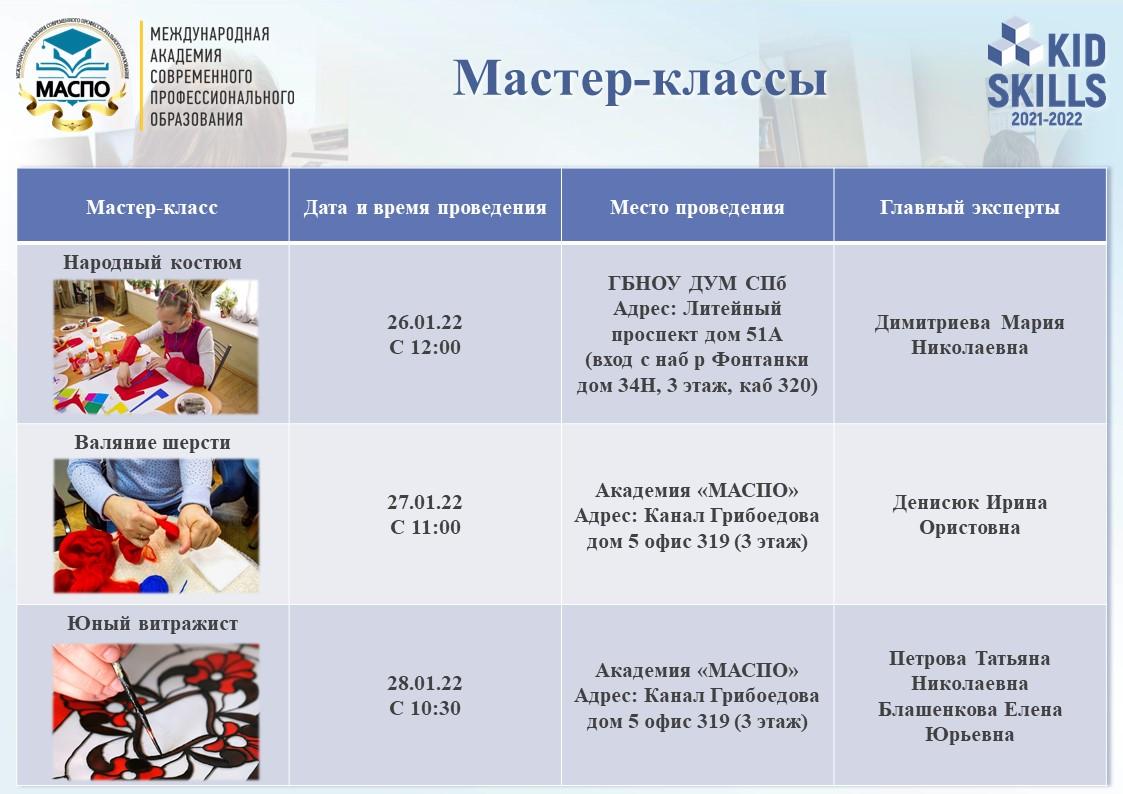 МАСПО
МЕЖДУНАРОДНАЯ АКАДЕМИЯ СОВРЕМЕННОГО ПРОФЕССИОНАЛЬНОГО ОБРАЗОВАНИЯ

Мастер-классы

KID SKILLS 2021-2022

| Мастер-класс | Дата и время проведения | Место проведения | Главный эксперты |
|---|---|---|---|
| Народный костюм | 26.01.22 С 12:00 | ГБНОУ ДУМ СПб Адрес: Литейный проспект дом 51А (вход с наб р Фонтанки дом 34Н, 3 этаж, каб 320) | Димитриева Мария Николаевна |
| Валяние шерсти | 27.01.22 С 11:00 | Академия «МАСПО» Адрес: Канал Грибоедова дом 5 офис 319 (3 этаж) | Денисюк Ирина Ористовна |
| Юный витражист | 28.01.22 С 10:30 | Академия «МАСПО» Адрес: Канал Грибоедова дом 5 офис 319 (3 этаж) | Петрова Татьяна Николаевна Блашенкова Елена Юрьевна |